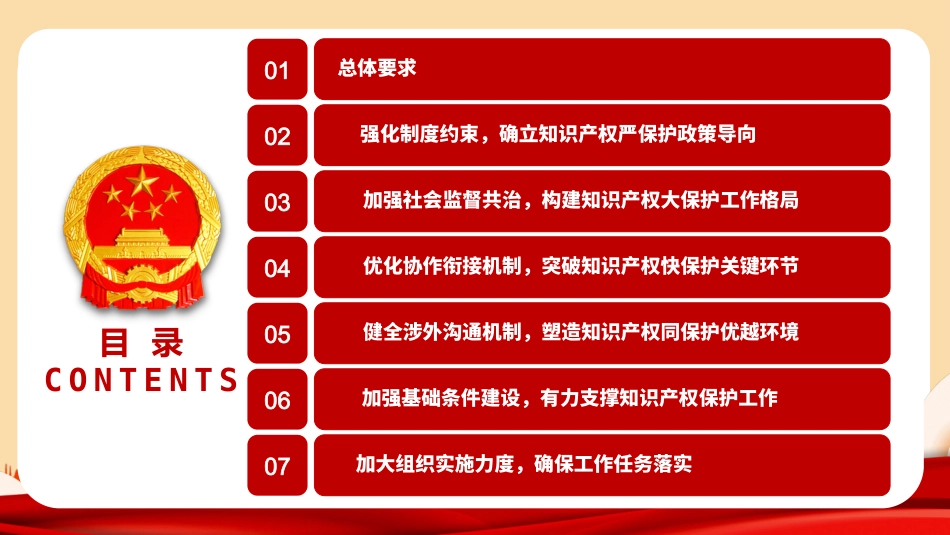 目 录
CONTENTS

01 总体要求

02 强化制度约束，确立知识产权严保护政策导向

03 加强社会监督共治，构建知识产权大保护工作格局

04 优化协作衔接机制，突破知识产权快保护关键环节

05 健全涉外沟通机制，塑造知识产权同保护优越环境

06 加强基础条件建设，有力支撑知识产权保护工作

07 加大组织实施力度，确保工作任务落实